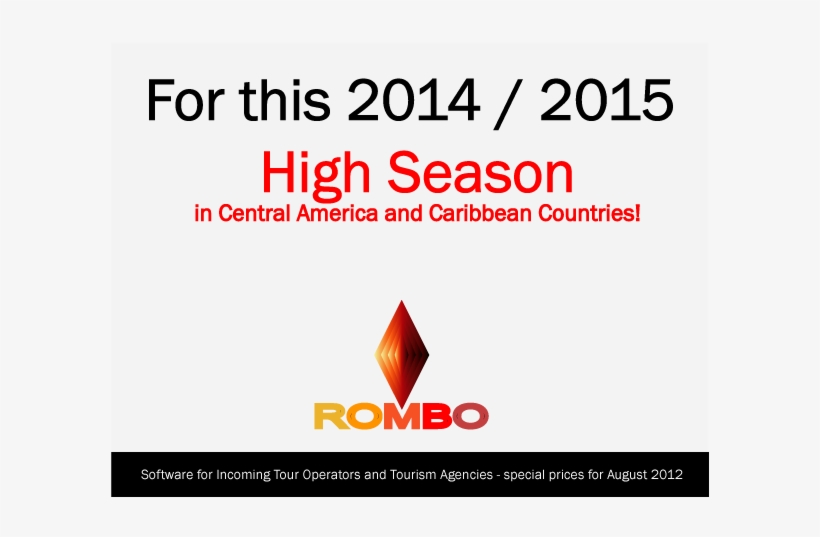 For this 2014 / 2015

High Season
in Central America and Caribbean Countries!

ROMBO

Software for Incoming Tour Operators and Tourism Agencies - special prices for August 2012